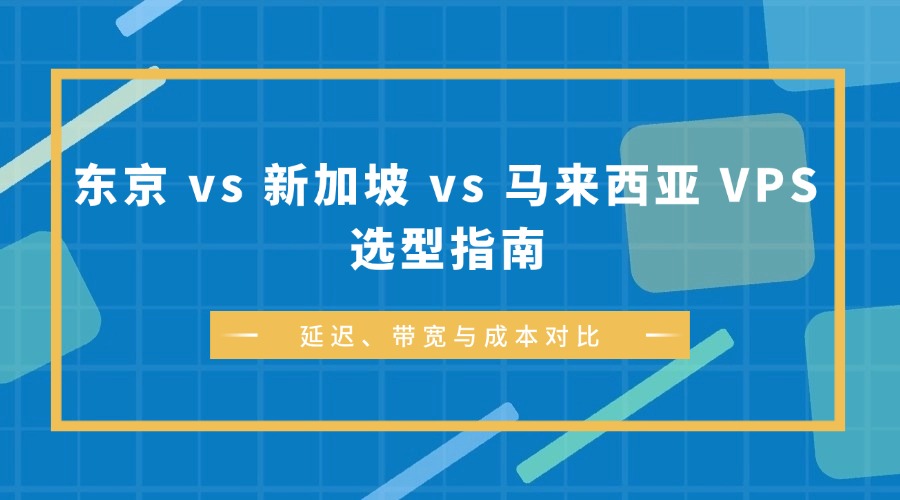 东京 vs 新加坡 vs 马来西亚 VPS 选型指南

延迟、带宽与成本对比